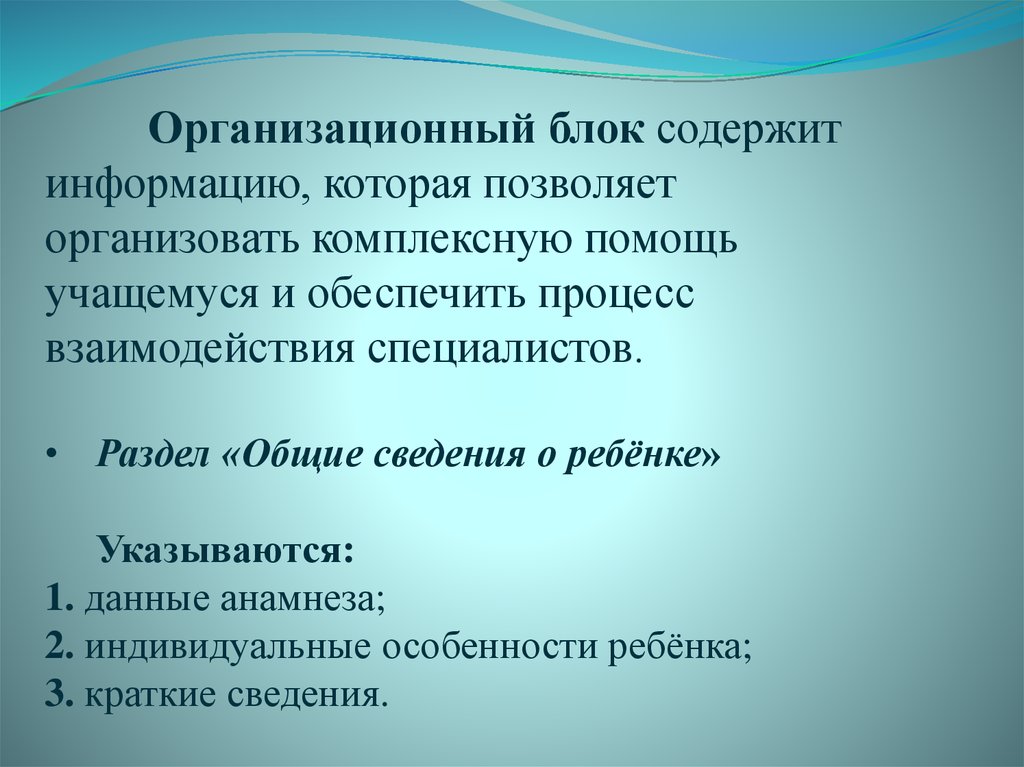 Организационный блок содержит информацию, которая позволяет организовать комплексную помощь учащемуся и обеспечить процесс взаимодействия специалистов.

• Раздел «Общие сведения о ребёнке»

Указываются:
1. данные анамнеза;
2. индивидуальные особенности ребёнка;
3. краткие сведения.